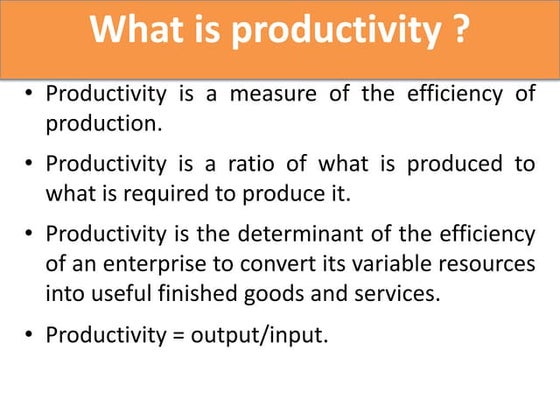 What is productivity ?

• Productivity is a measure of the efficiency of production.

• Productivity is a ratio of what is produced to what is required to produce it.

• Productivity is the determinant of the efficiency of an enterprise to convert its variable resources into useful finished goods and services.

• Productivity = output/input.